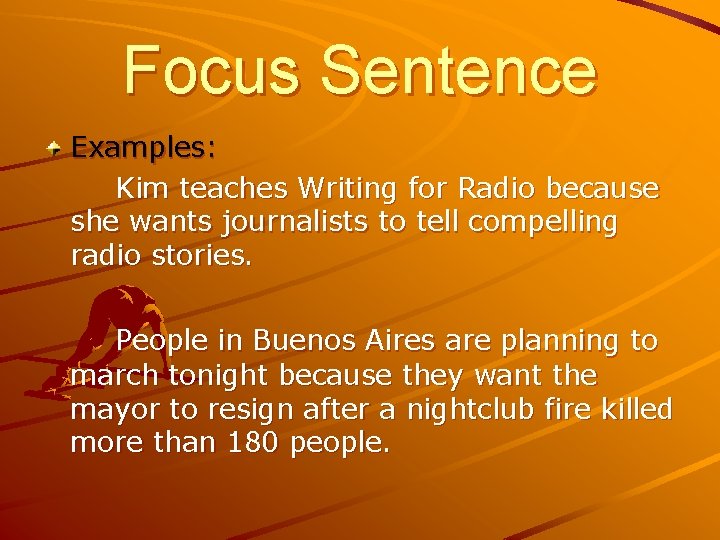 Focus Sentence

Examples:

Kim teaches Writing for Radio because she wants journalists to tell compelling radio stories.

People in Buenos Aires are planning to march tonight because they want the mayor to resign after a nightclub fire killed more than 180 people.